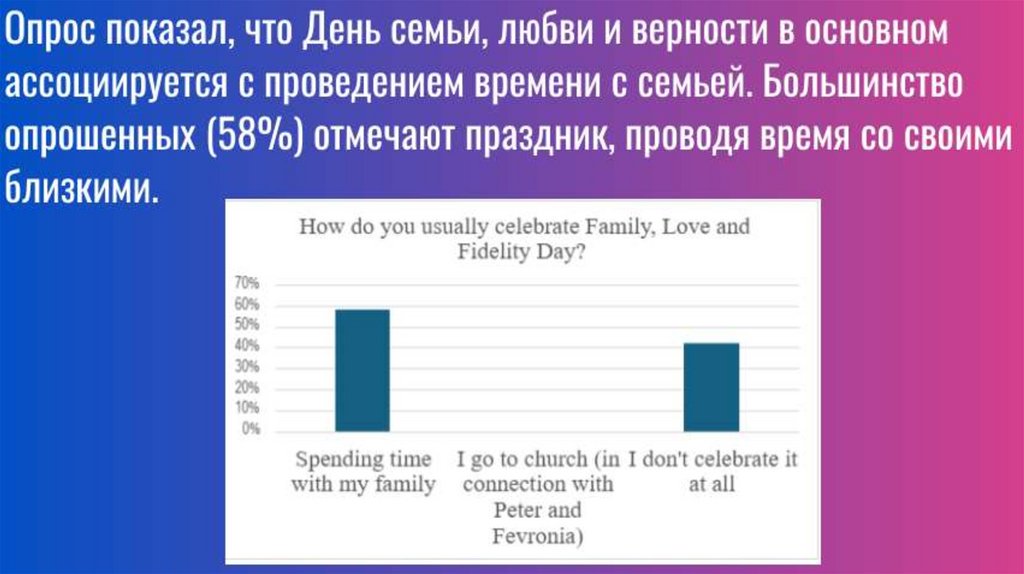 Опрос показал, что День семьи, любви и верности в основном ассоциируется с проведением времени с семьей. Большинство опрошенных (58%) отмечают праздник, проводя время со своими близкими.

How do you usually celebrate Family, Love and Fidelity Day?

70%
60%
50%
40%
30%
20%
10%
0%

Spending time with my family

I go to church (in connection with Peter and Fevronia)

I don't celebrate it at all